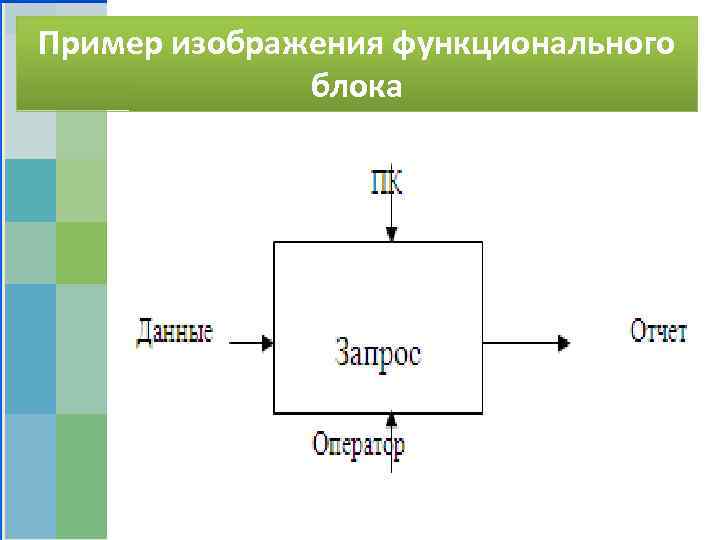 Пример изображения функционального блока

ПК

Данные

Запрос

Отчет

Оператор